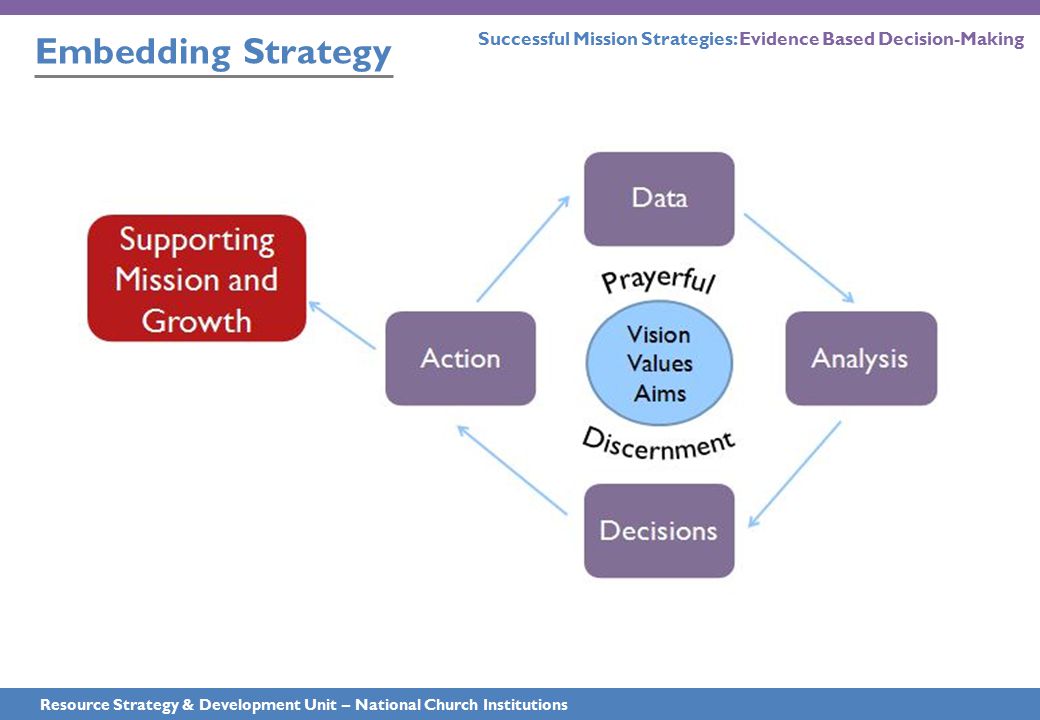 Embedding Strategy

Successful Mission Strategies: Evidence Based Decision-Making

Supporting Mission and Growth

Data

Prayerful

Action

Vision
Values
Aims

Analysis

Discernment

Decisions

Resource Strategy & Development Unit – National Church Institutions